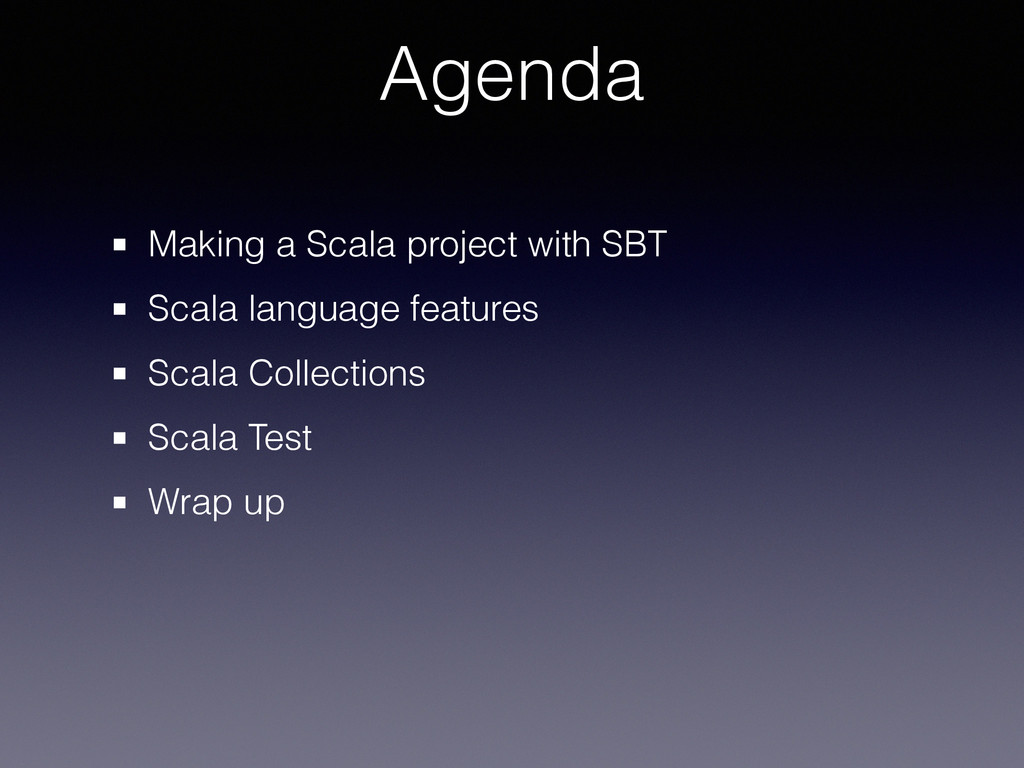 Agenda

- Making a Scala project with SBT
- Scala language features
- Scala Collections
- Scala Test
- Wrap up